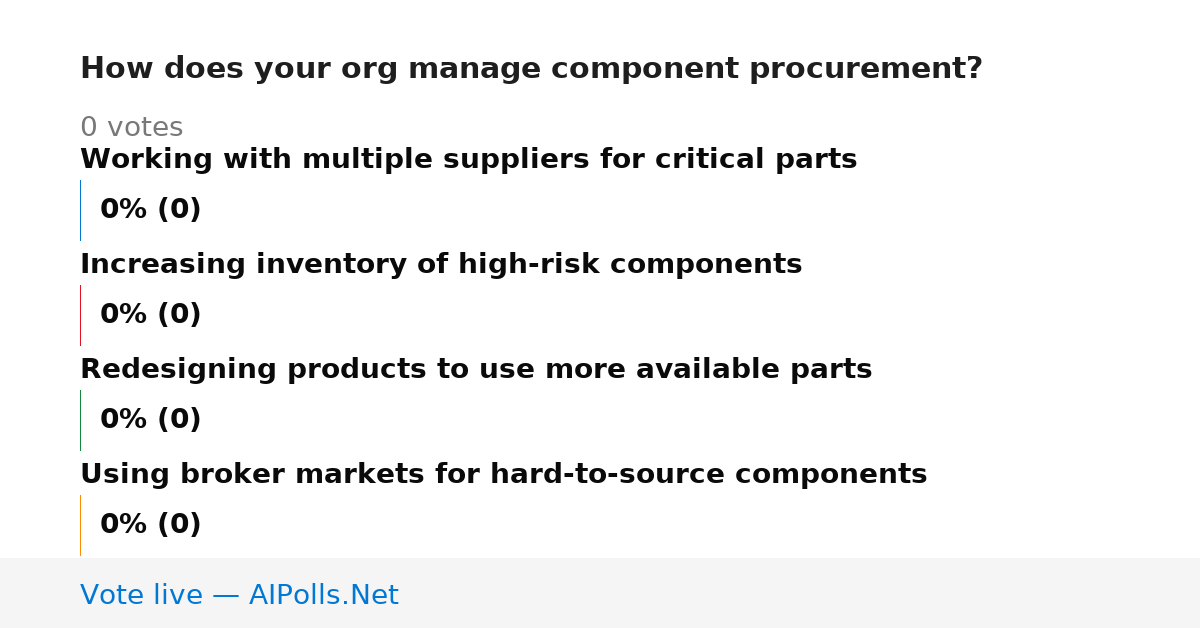 How does your org manage component procurement?

0 votes

Working with multiple suppliers for critical parts

0% (0)

Increasing inventory of high-risk components

0% (0)

Redesigning products to use more available parts

0% (0)

Using broker markets for hard-to-source components

0% (0)

Vote live — AIPolls.Net